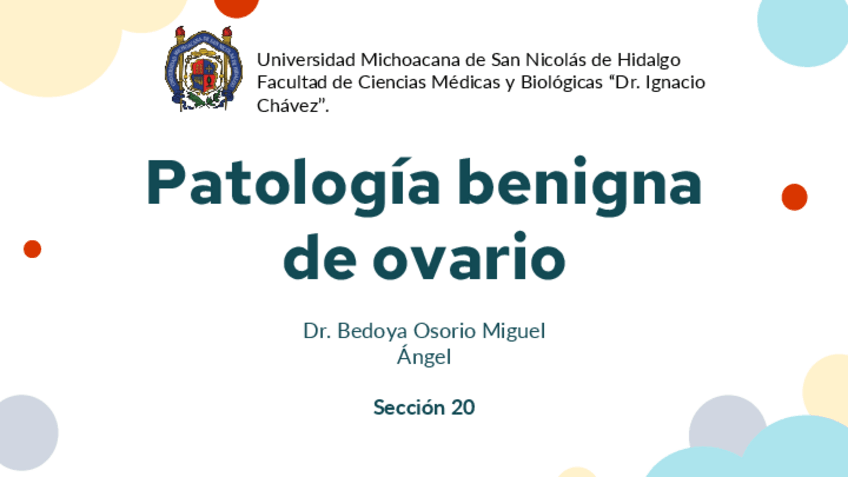 Universidad Michoacana de San Nicolás de Hidalgo
Facultad de Ciencias Médicas y Biológicas “Dr. Ignacio Chávez”.

Patología benigna de ovario

Dr. Bedoya Osorio Miguel Ángel

Sección 20